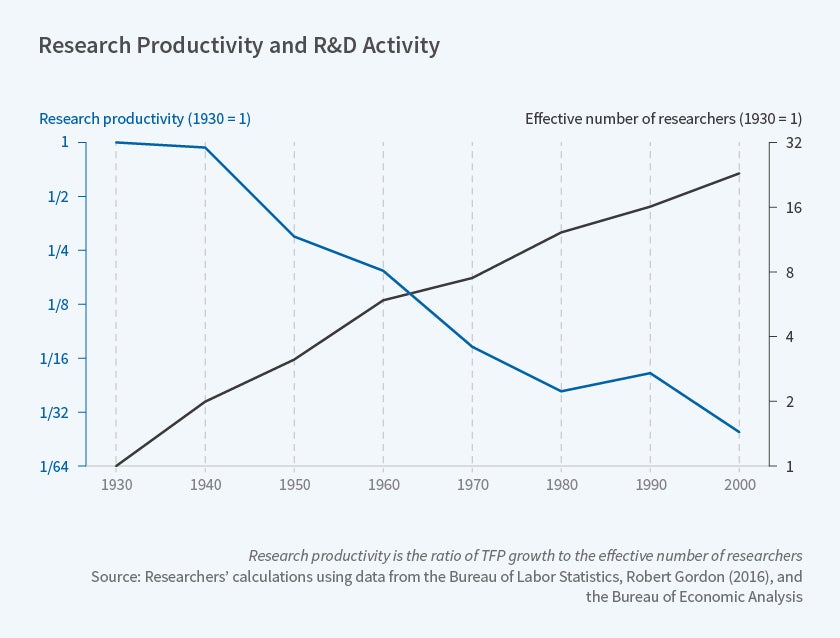 Research Productivity and R&D Activity

Research productivity (1930 = 1)

Effective number of researchers (1930 = 1)

1
1/2
1/4
1/8
1/16
1/32
1/64

32
16
8
4
2
1

1930 1940 1950 1960 1970 1980 1990 2000

Research productivity is the ratio of TFP growth to the effective number of researchers
Source: Researchers' calculations using data from the Bureau of Labor Statistics, Robert Gordon (2016), and the Bureau of Economic Analysis